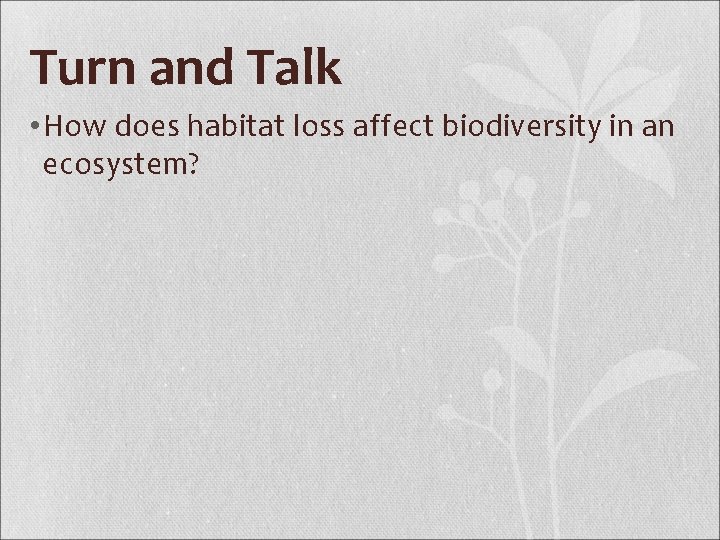 Turn and Talk

• How does habitat loss affect biodiversity in an ecosystem?